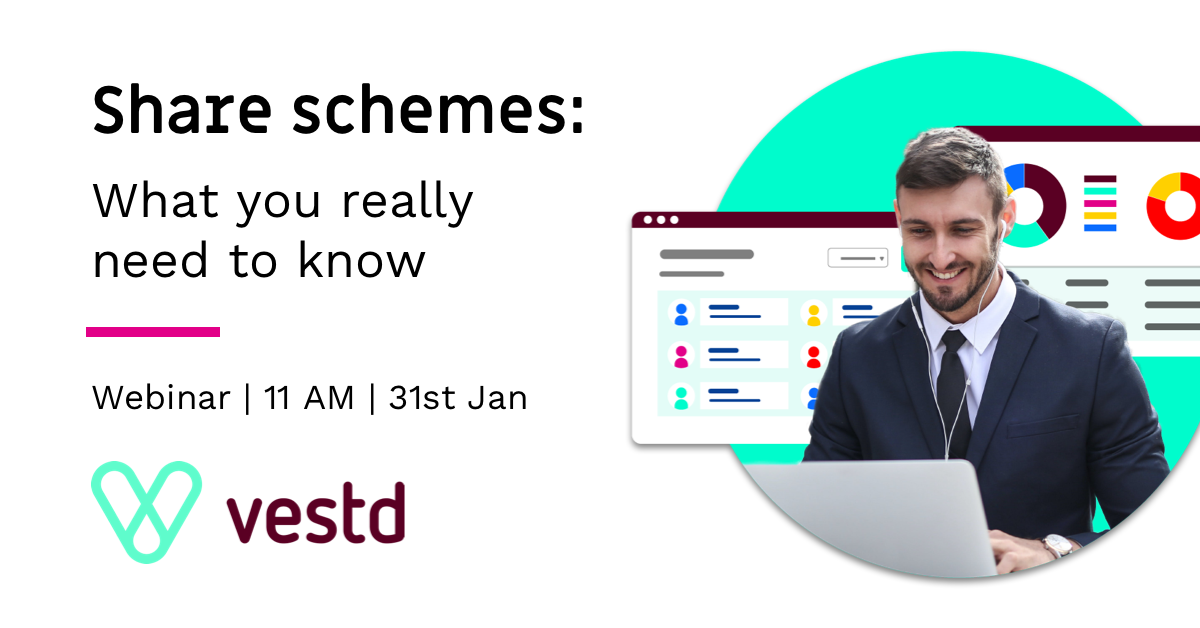 Share schemes:

What you really need to know

Webinar | 11 AM | 31st Jan

vestd